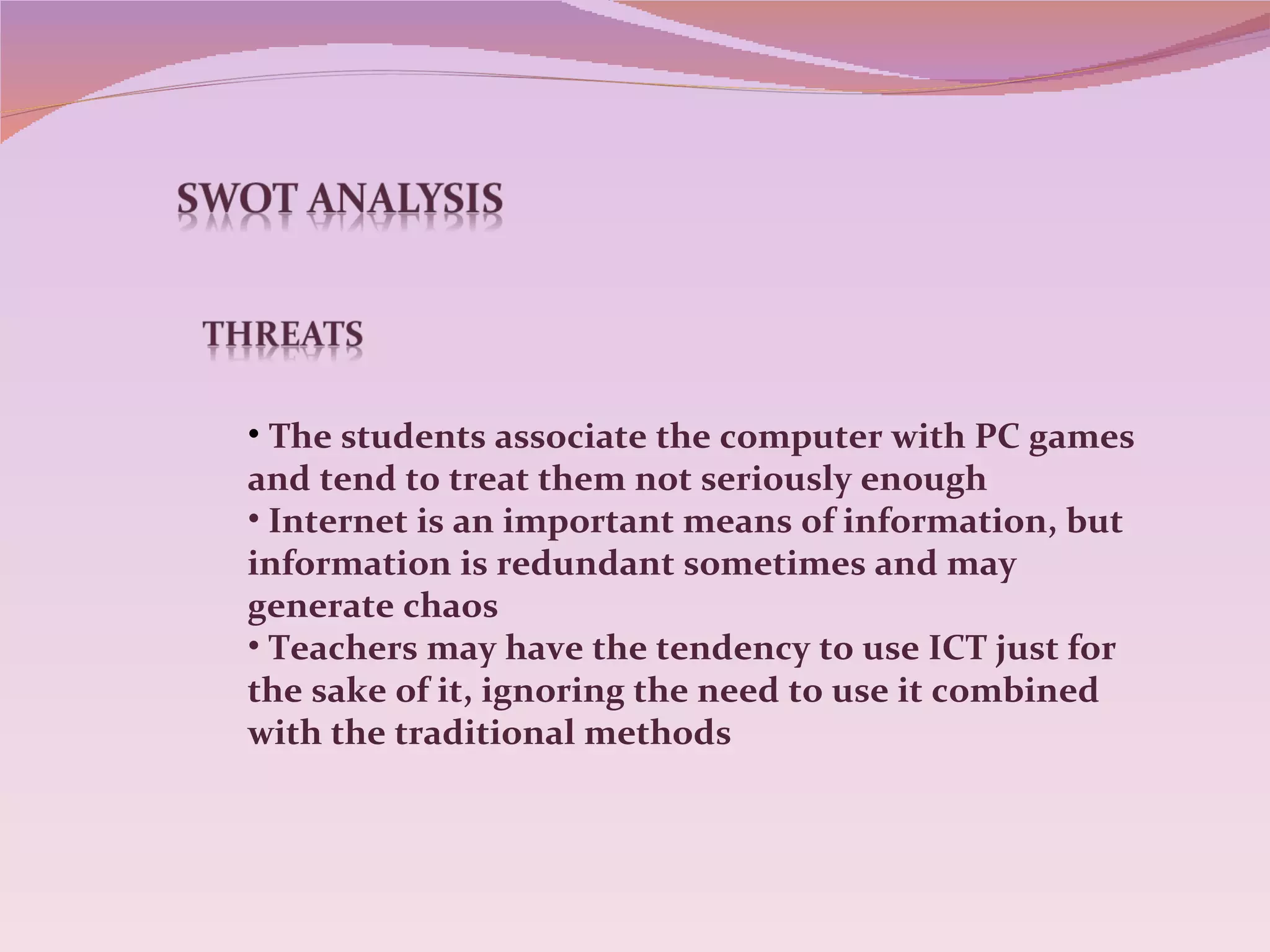 SWOT ANALYSIS

THREATS

• The students associate the computer with PC games and tend to treat them not seriously enough
• Internet is an important means of information, but information is redundant sometimes and may generate chaos
• Teachers may have the tendency to use ICT just for the sake of it, ignoring the need to use it combined with the traditional methods